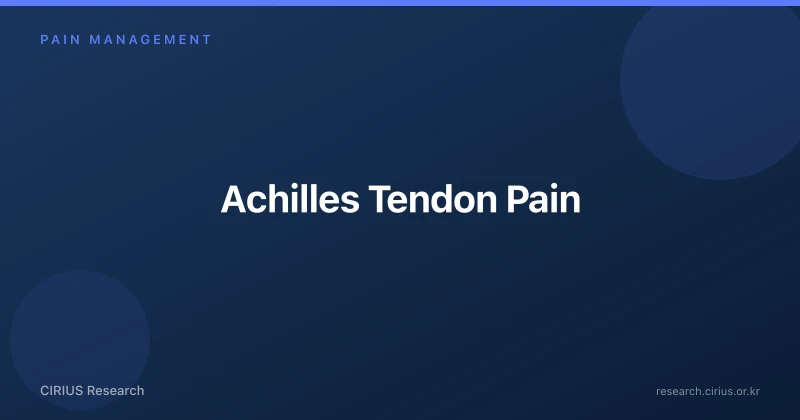 PAIN MANAGEMENT

Achilles Tendon Pain

CIRIUS Research

research.cirius.or.kr